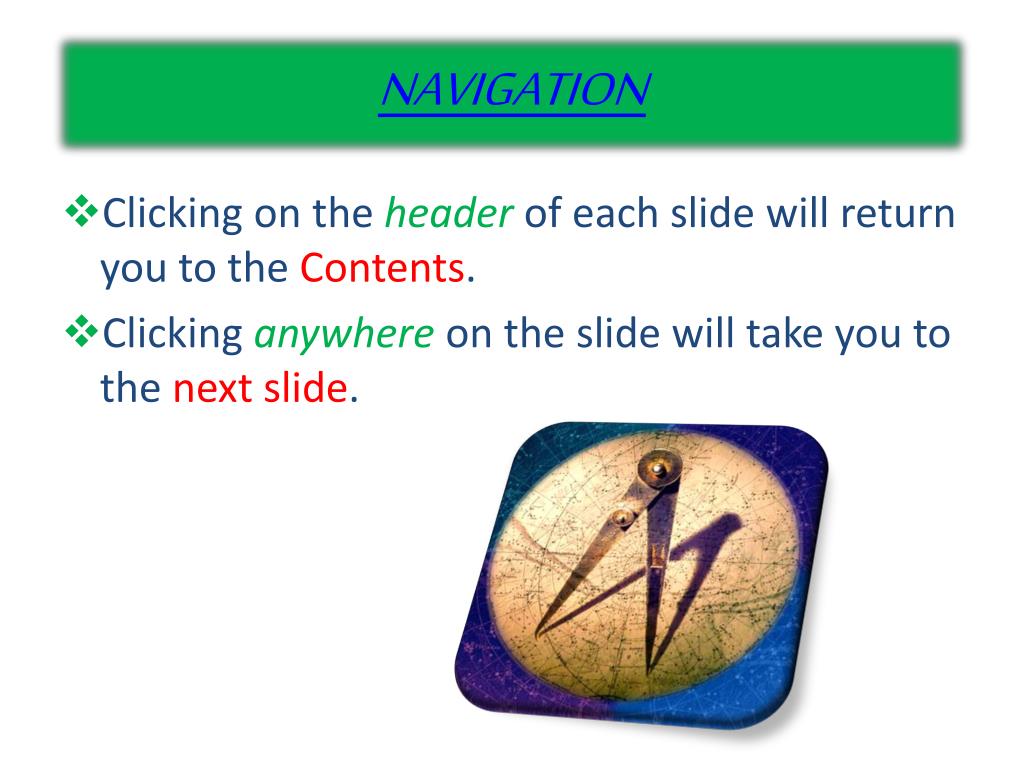 NAVIGATION

❖Clicking on the header of each slide will return you to the Contents.

❖Clicking anywhere on the slide will take you to the next slide.